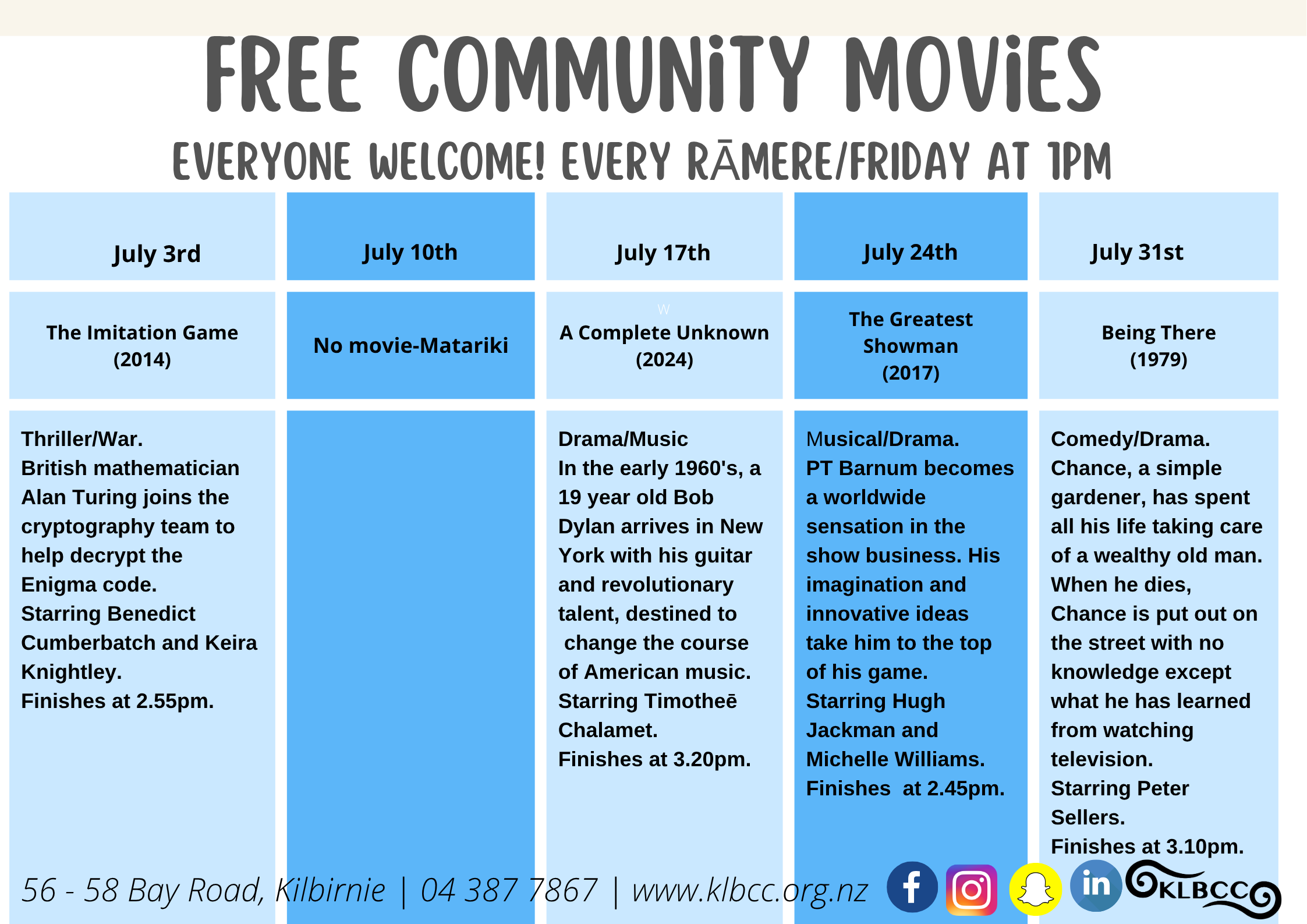 FREE COMMUNiTY MOViES

EVERYONE WELCOME! EVERY RĀMERE/FRIDAY AT 1PM

| July 3rd | July 10th | July 17th | July 24th | July 31st |
|---|---|---|---|---|
| The Imitation Game (2014) | No movie-Matariki | W A Complete Unknown (2024) | The Greatest Showman (2017) | Being There (1979) |
| Thriller/War. British mathematician Alan Turing joins the cryptography team to help decrypt the Enigma code. Starring Benedict Cumberbatch and Keira Knightley. Finishes at 2.55pm. | | Drama/Music In the early 1960's, a 19 year old Bob Dylan arrives in New York with his guitar and revolutionary talent, destined to change the course of American music. Starring Timotheē Chalamet. Finishes at 3.20pm. | Musical/Drama. PT Barnum becomes a worldwide sensation in the show business. His imagination and innovative ideas take him to the top of his game. Starring Hugh Jackman and Michelle Williams. Finishes at 2.45pm. | Comedy/Drama. Chance, a simple gardener, has spent all his life taking care of a wealthy old man. When he dies, Chance is put out on the street with no knowledge except what he has learned from watching television. Starring Peter Sellers. Finishes at 3.10pm. |

56 - 58 Bay Road, Kilbirnie | 04 387 7867 | www.klbcc.org.nz

KLBCC